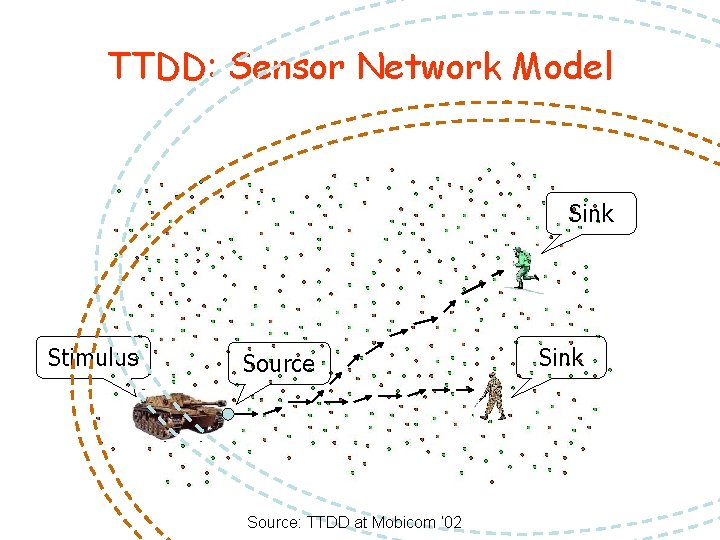 TTDD: Sensor Network Model

Sink

Stimulus

Source

Sink

Source: TTDD at Mobicom '02